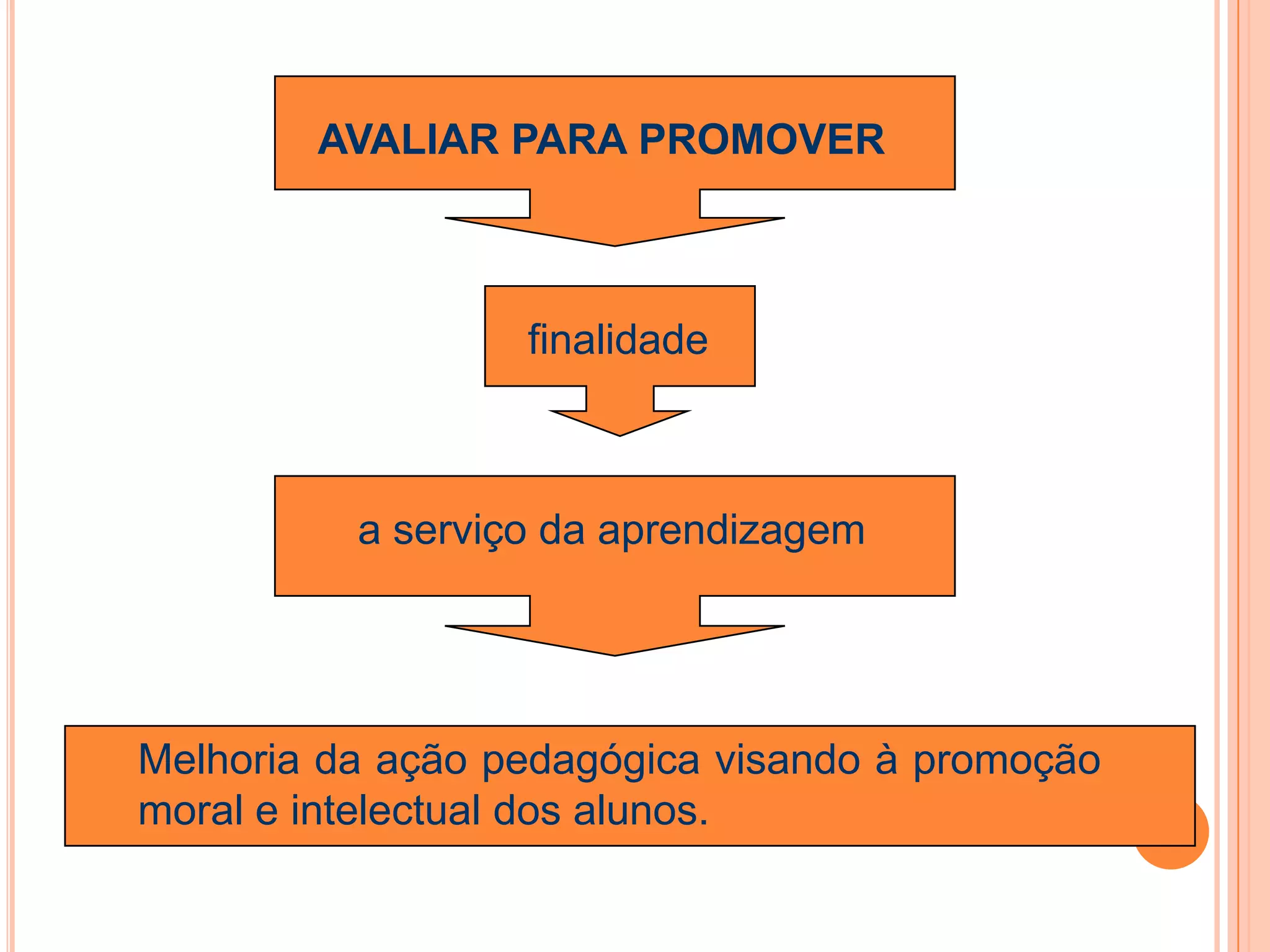 AVALIAR PARA PROMOVER

finalidade

a serviço da aprendizagem

Melhoria da ação pedagógica visando à promoção moral e intelectual dos alunos.